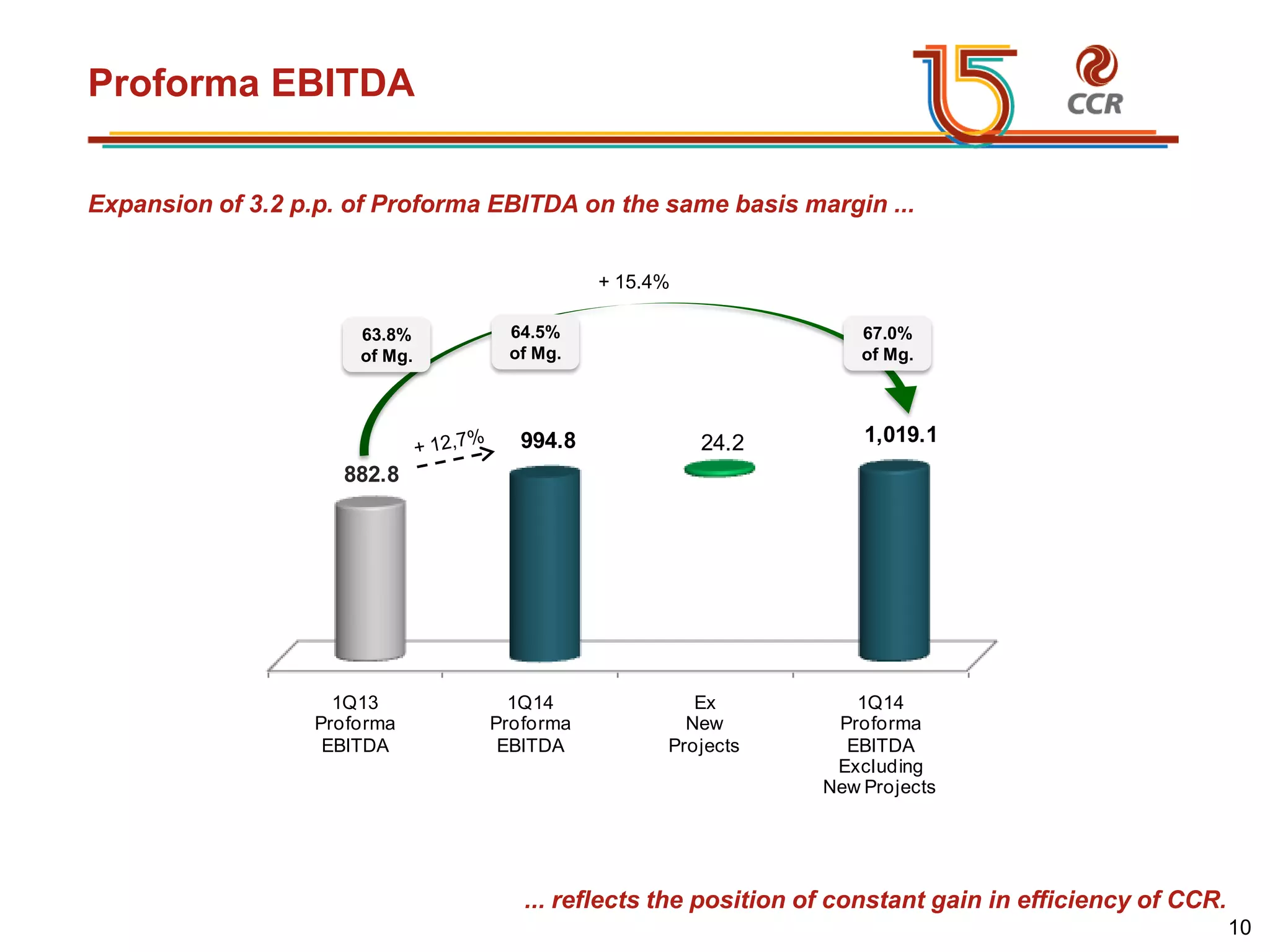 Proforma EBITDA

15

CCR

Expansion of 3.2 p.p. of Proforma EBITDA on the same basis margin ...

+ 15.4%

63.8% of Mg.

64.5% of Mg.

67.0% of Mg.

+ 12,7%

882.8

994.8

24.2

1,019.1

1Q13 Proforma EBITDA

1Q14 Proforma EBITDA

Ex New Projects

1Q14 Proforma EBITDA Excluding New Projects

... reflects the position of constant gain in efficiency of CCR.

10